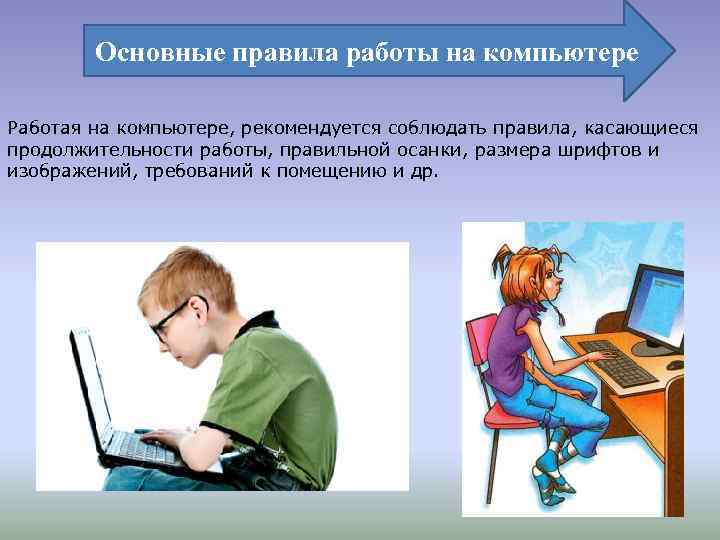 Основные правила работы на компьютере

Работая на компьютере, рекомендуется соблюдать правила, касающиеся продолжительности работы, правильной осанки, размера шрифтов и изображений, требований к помещению и др.